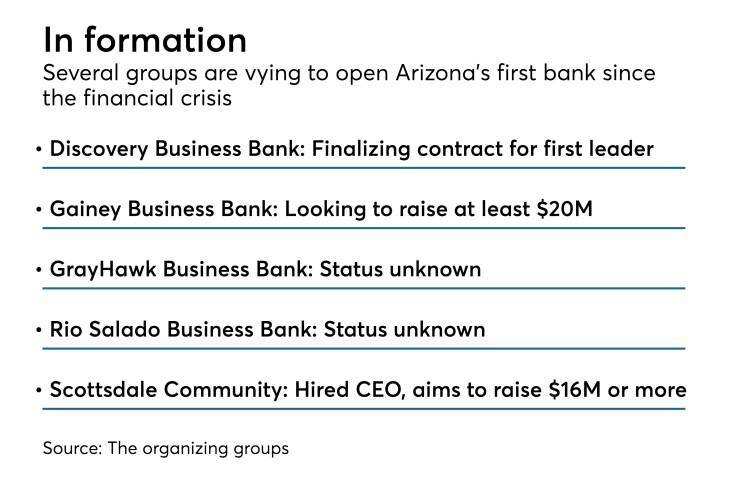 In formation

Several groups are vying to open Arizona's first bank since the financial crisis

• Discovery Business Bank: Finalizing contract for first leader

• Gainey Business Bank: Looking to raise at least \$20M

• GrayHawk Business Bank: Status unknown

• Rio Salado Business Bank: Status unknown

• Scottsdale Community: Hired CEO, aims to raise \$16M or more

Source: The organizing groups